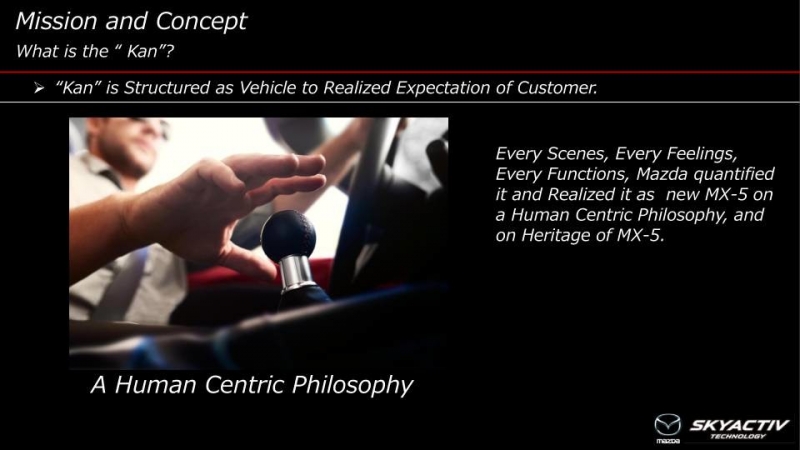 Mission and Concept
What is the " Kan"?

➢ "Kan" is Structured as Vehicle to Realized Expectation of Customer.

Every Scenes, Every Feelings, Every Functions, Mazda quantified it and Realized it as new MX-5 on a Human Centric Philosophy, and on Heritage of MX-5.

A Human Centric Philosophy

mazda

SKYACTIV TECHNOLOGY